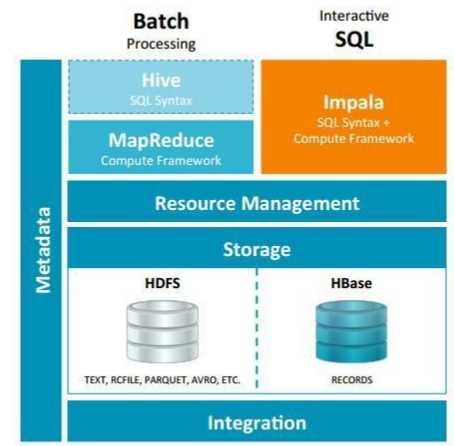 Batch
Processing

Interactive
SQL

Metadata

Hive
SQL Syntax

MapReduce
Compute Framework

Impala
SQL Syntax +
Compute Framework

Resource Management

Storage

HDFS

TEXT, RCFILE, PARQUET, AVRO, ETC.

HBase

RECORDS

Integration